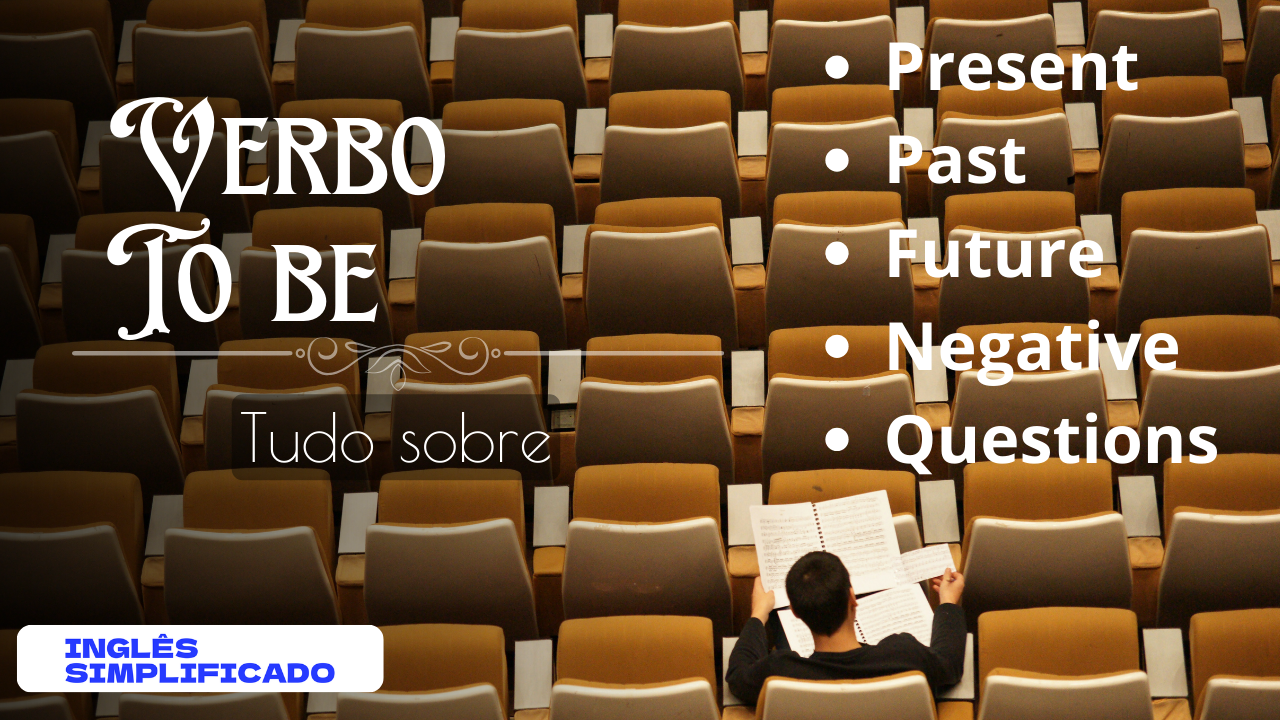 VERBO
TO BE

Tudo sobre

- Present
- Past
- Future
- Negative
- Questions

INGLÊS
SIMPLIFICADO